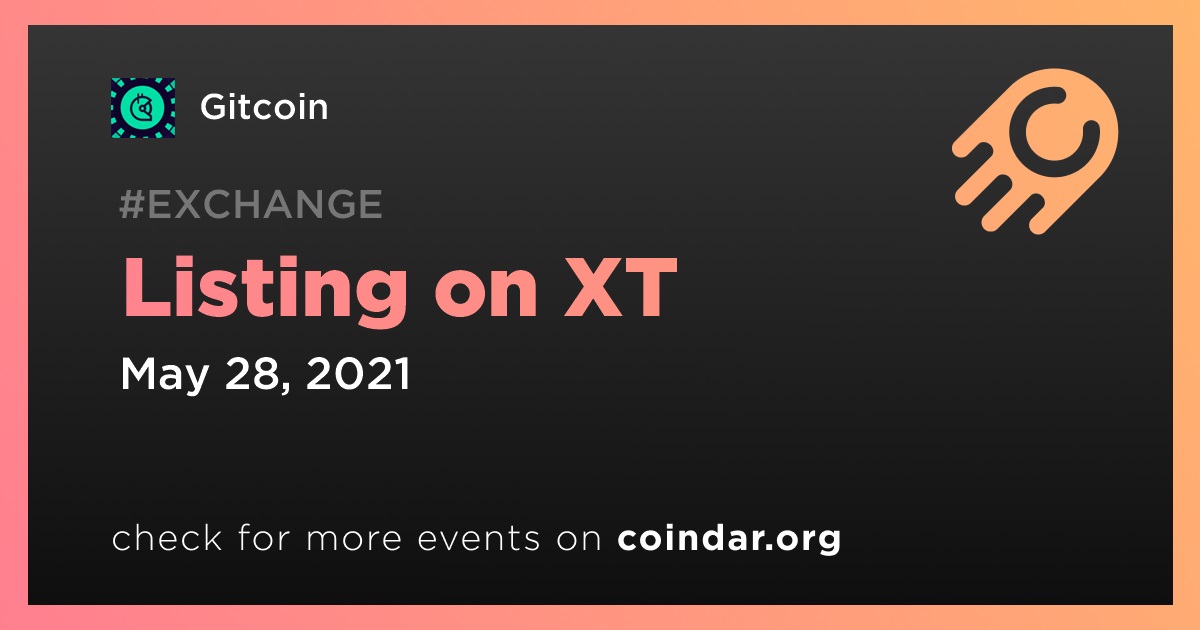 Gitcoin

#EXCHANGE

Listing on XT

May 28, 2021

check for more events on coindar.org